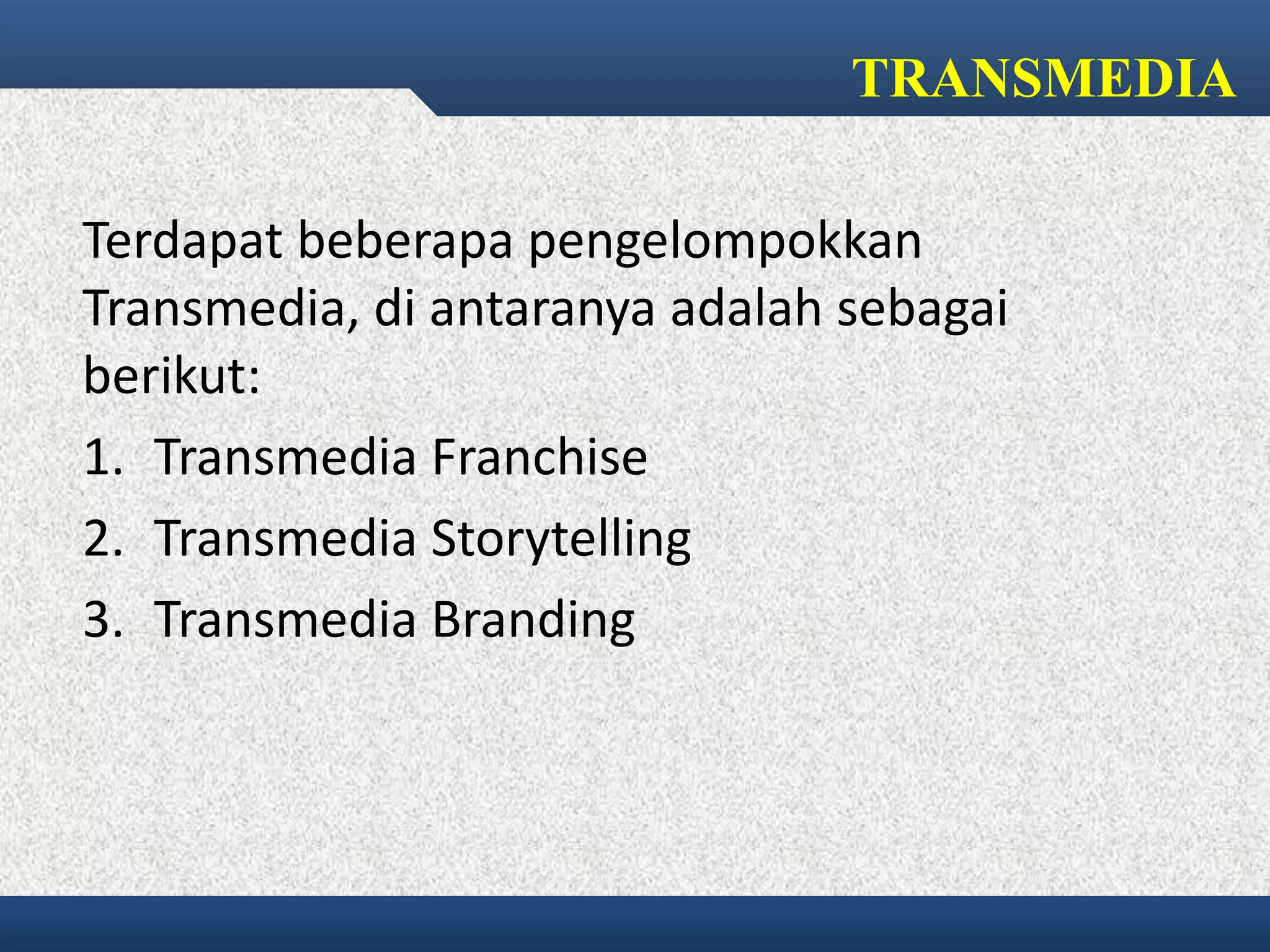 TRANSMEDIA

Terdapat beberapa pengelompokkan Transmedia, di antaranya adalah sebagai berikut:

1. Transmedia Franchise
2. Transmedia Storytelling
3. Transmedia Branding